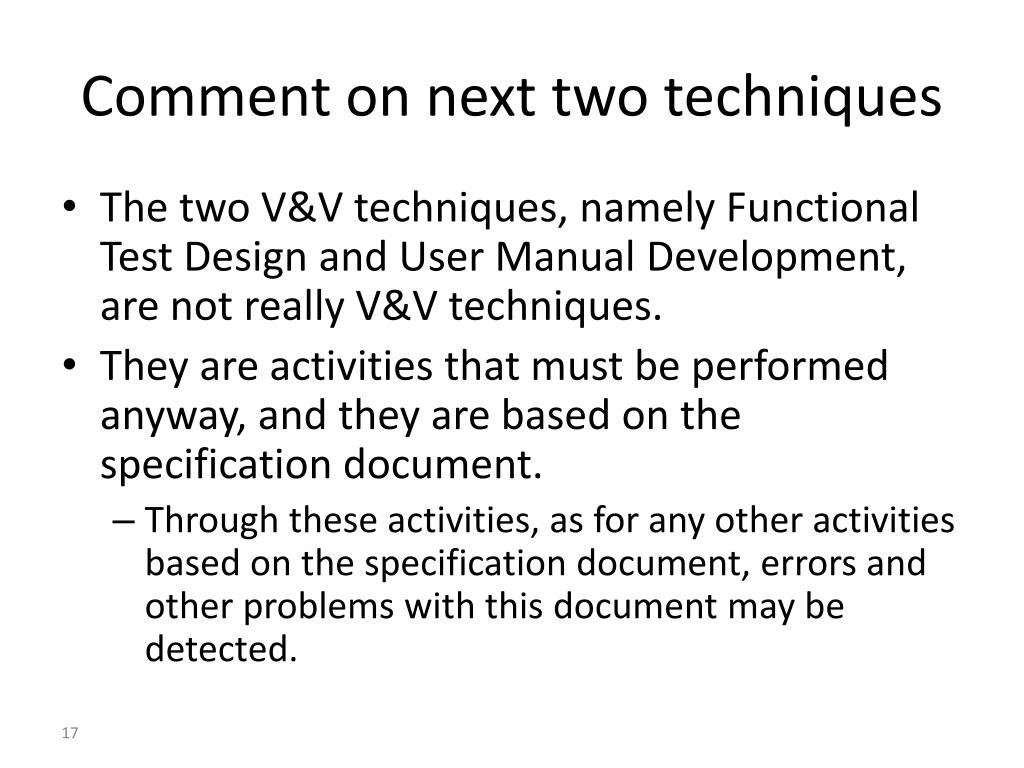 Comment on next two techniques

• The two V&V techniques, namely Functional Test Design and User Manual Development, are not really V&V techniques.
• They are activities that must be performed anyway, and they are based on the specification document.
– Through these activities, as for any other activities based on the specification document, errors and other problems with this document may be detected.

17